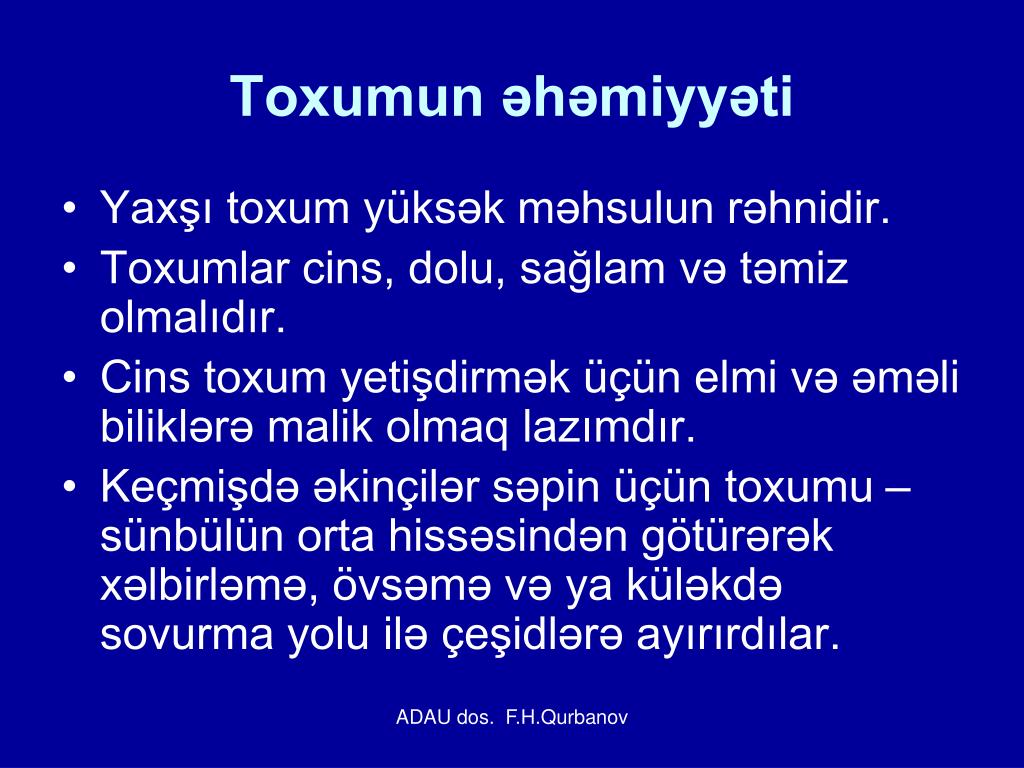 Toxumun əhəmiyyəti

• Yaxşı toxum yüksək məhsulun rəhnidir.
• Toxumlar cins, dolu, sağlam və təmiz olmalıdır.
• Cins toxum yetişdirmək üçün elmi və əməli biliklərə malik olmaq lazımdır.
• Keçmişdə əkinçilər səpin üçün toxumu – sünbülün orta hissəsindən götürərək xəlbirləmə, övsəmə və ya küləkdə sovurma yolu ilə çeşidlərə ayırırdılar.

ADAU dos. F.H.Qurbanov